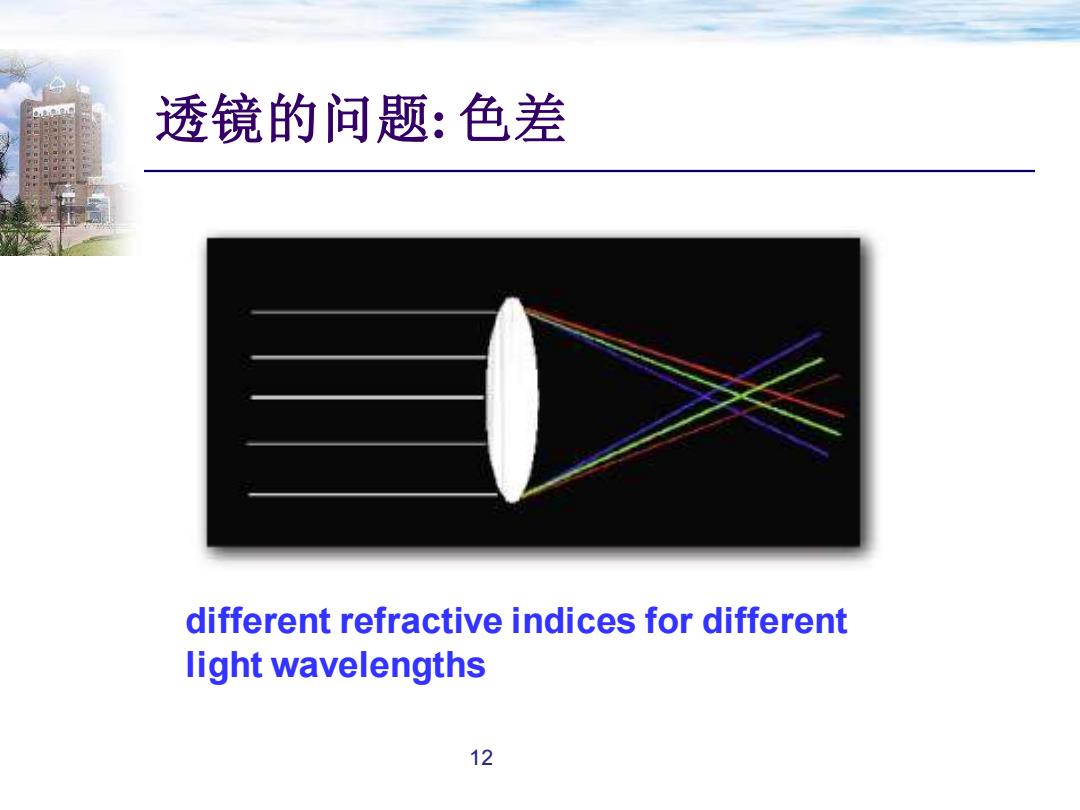 透镜的问题: 色差

different refractive indices for different light wavelengths

12